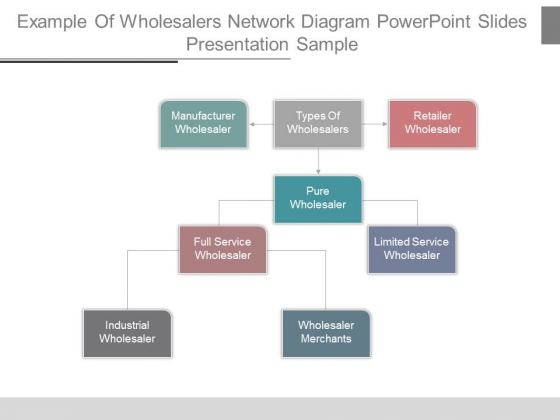 Example Of Wholesalers Network Diagram PowerPoint Slides Presentation Sample

Manufacturer Wholesaler

Types Of Wholesalers

Retailer Wholesaler

Pure Wholesaler

Full Service Wholesaler

Limited Service Wholesaler

Industrial Wholesaler

Wholesaler Merchants